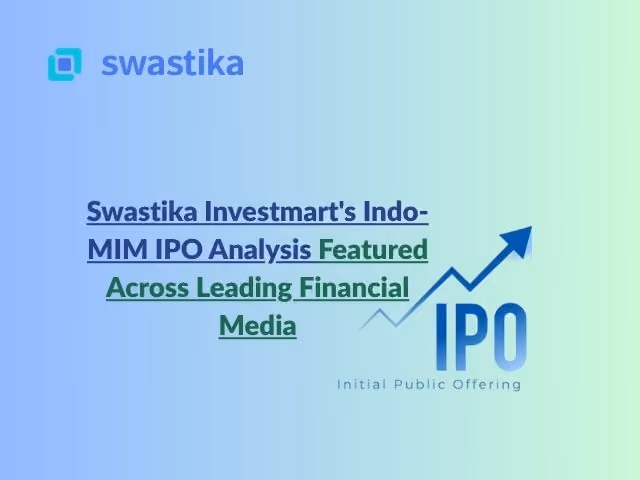 swastika

Swastika Investmart's Indo-MIM IPO Analysis Featured Across Leading Financial Media

IPO

Initial Public Offering